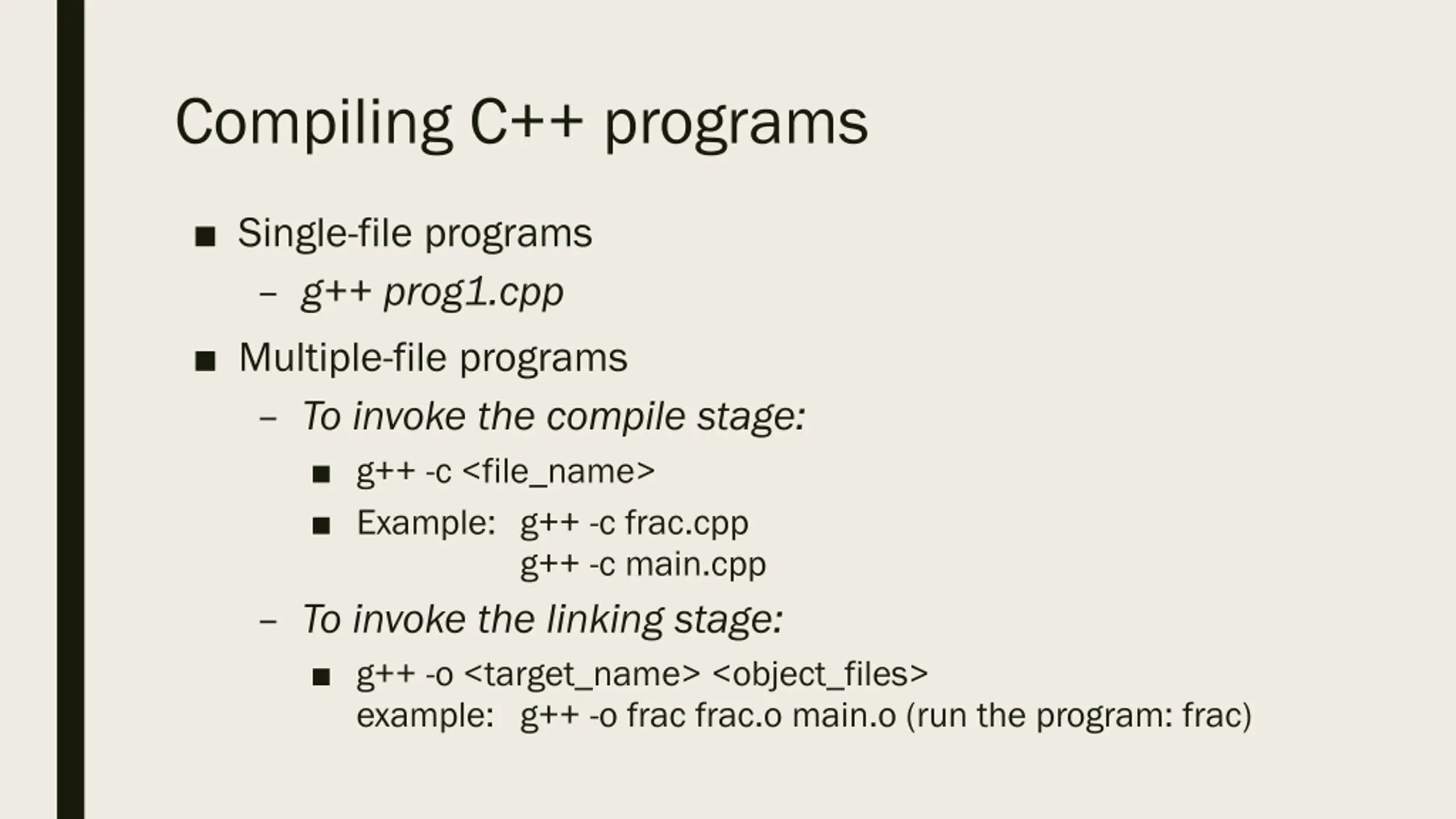 Compiling C++ programs

■ Single-file programs
– g++ prog1.cpp

■ Multiple-file programs
– To invoke the compile stage:
■ g++ -c <file_name>
■ Example: g++ -c frac.cpp
g++ -c main.cpp
– To invoke the linking stage:
■ g++ -o <target_name> <object_files>
example: g++ -o frac frac.o main.o (run the program: frac)